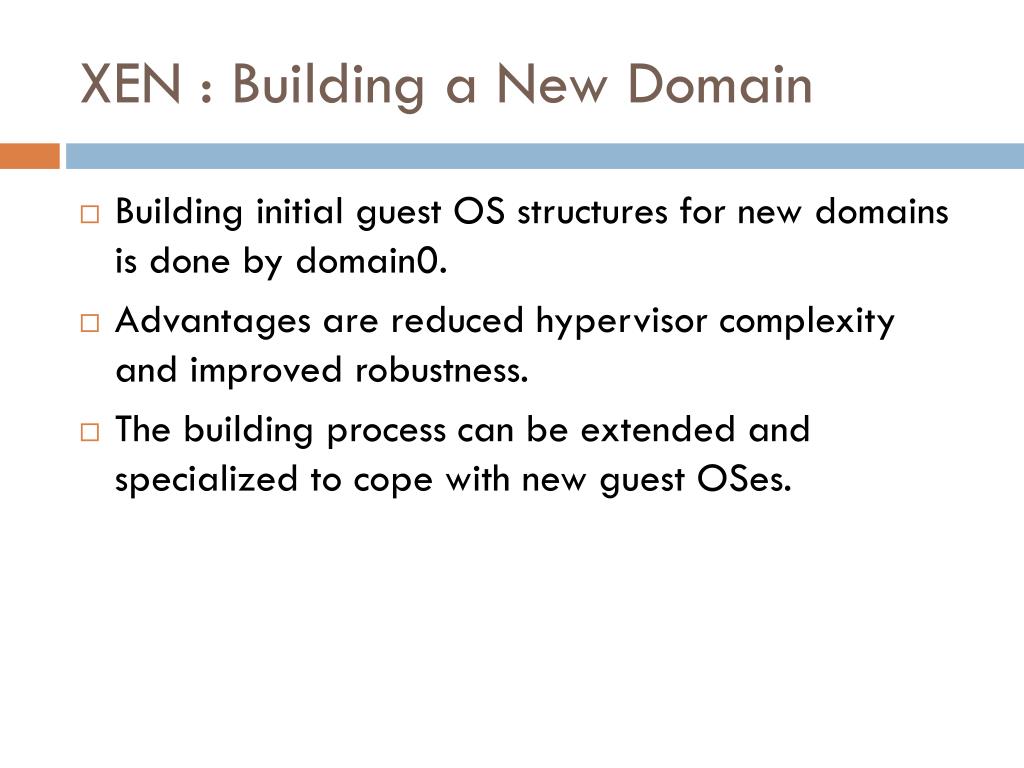 XEN : Building a New Domain

□ Building initial guest OS structures for new domains is done by domain0.

□ Advantages are reduced hypervisor complexity and improved robustness.

□ The building process can be extended and specialized to cope with new guest OSes.